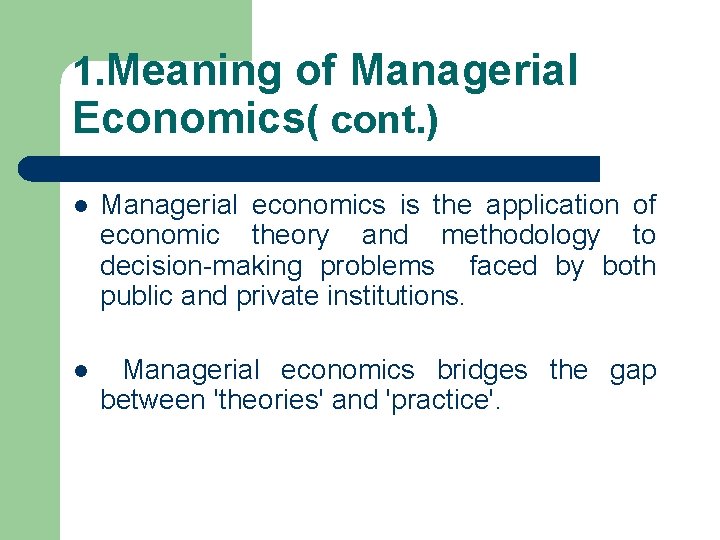 1.Meaning of Managerial Economics( cont.)

- Managerial economics is the application of economic theory and methodology to decision-making problems faced by both public and private institutions.

- Managerial economics bridges the gap between 'theories' and 'practice'.